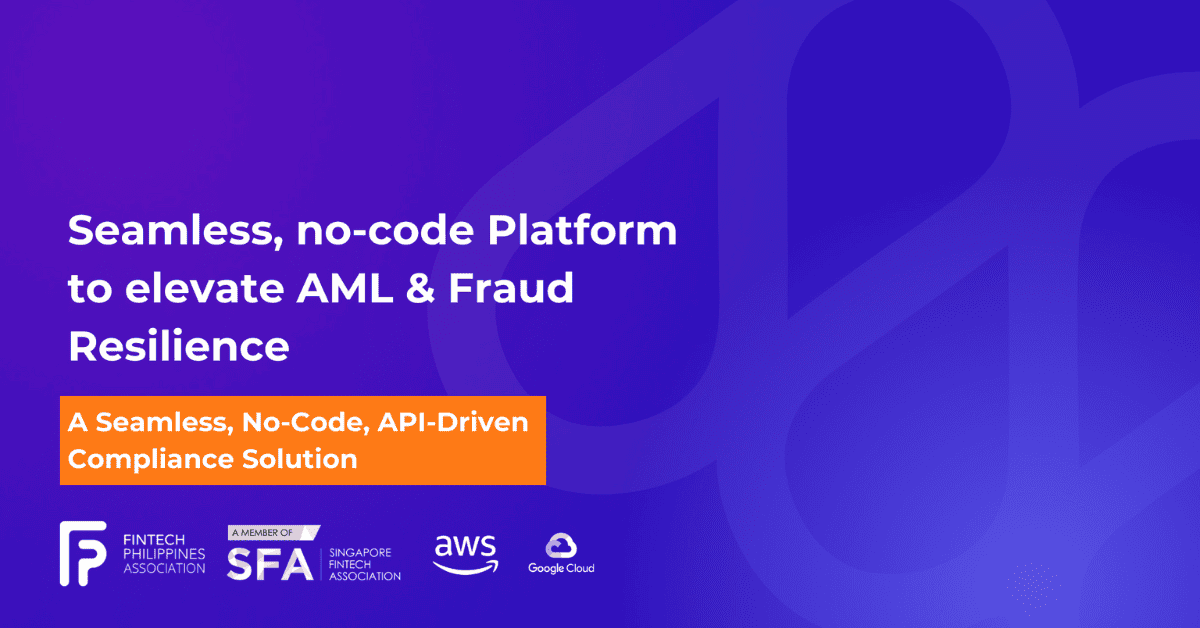 Seamless, no-code Platform to elevate AML & Fraud Resilience

A Seamless, No-Code, API-Driven Compliance Solution

FINTECH PHILIPPINES ASSOCIATION

A MEMBER OF SFA SINGAPORE FINTECH ASSOCIATION

aws

Google Cloud